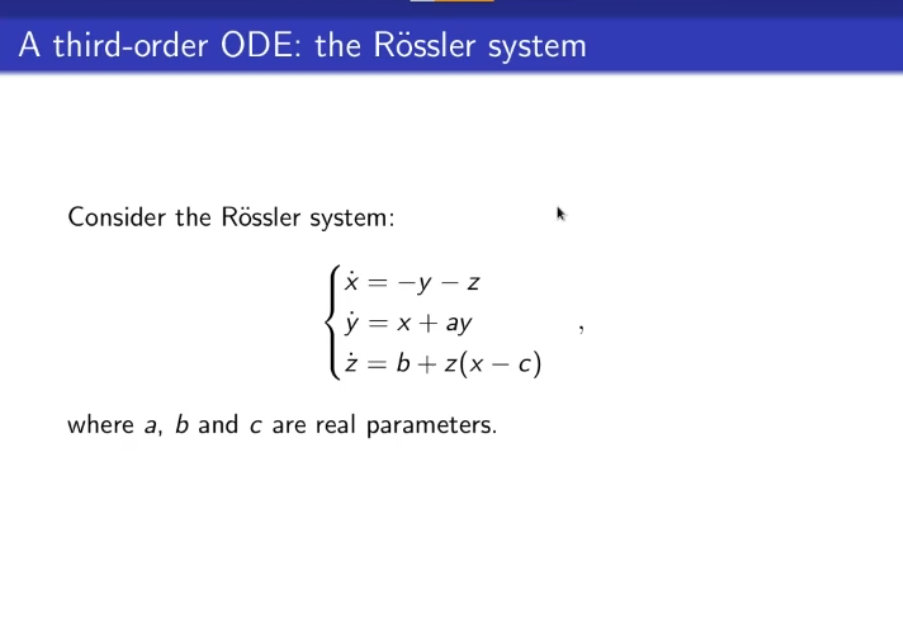 A third-order ODE: the Rössler system

Consider the Rössler system:

$$\begin{cases} \dot{x} = -y - z \\ \dot{y} = x + ay \\ \dot{z} = b + z(x - c) \end{cases},$$

where $a$, $b$ and $c$ are real parameters.